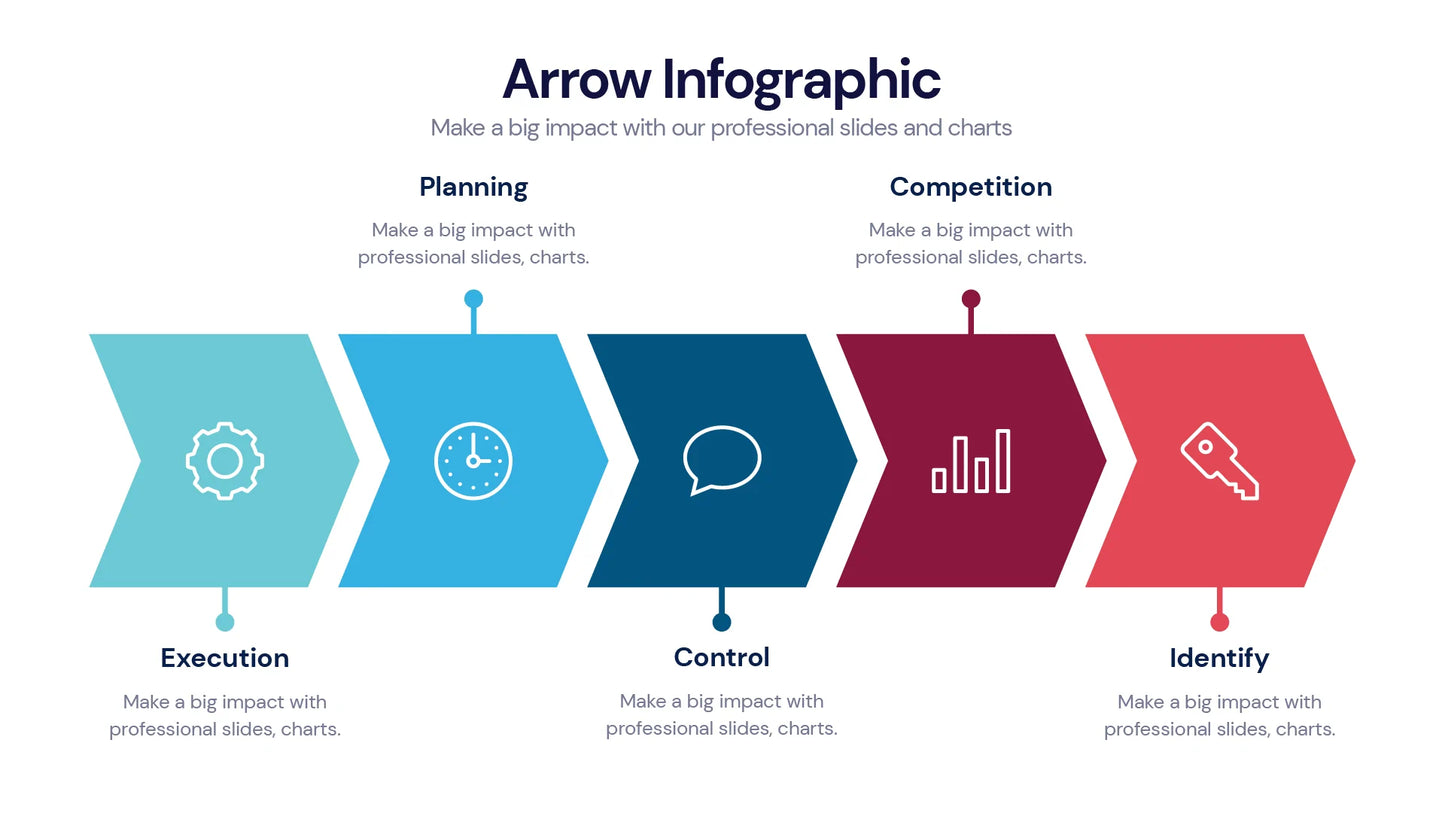 Arrow Infographic
Make a big impact with our professional slides and charts

Planning
Make a big impact with professional slides, charts.

Competition
Make a big impact with professional slides, charts.

Execution
Make a big impact with professional slides, charts.

Control
Make a big impact with professional slides, charts.

Identify
Make a big impact with professional slides, charts.